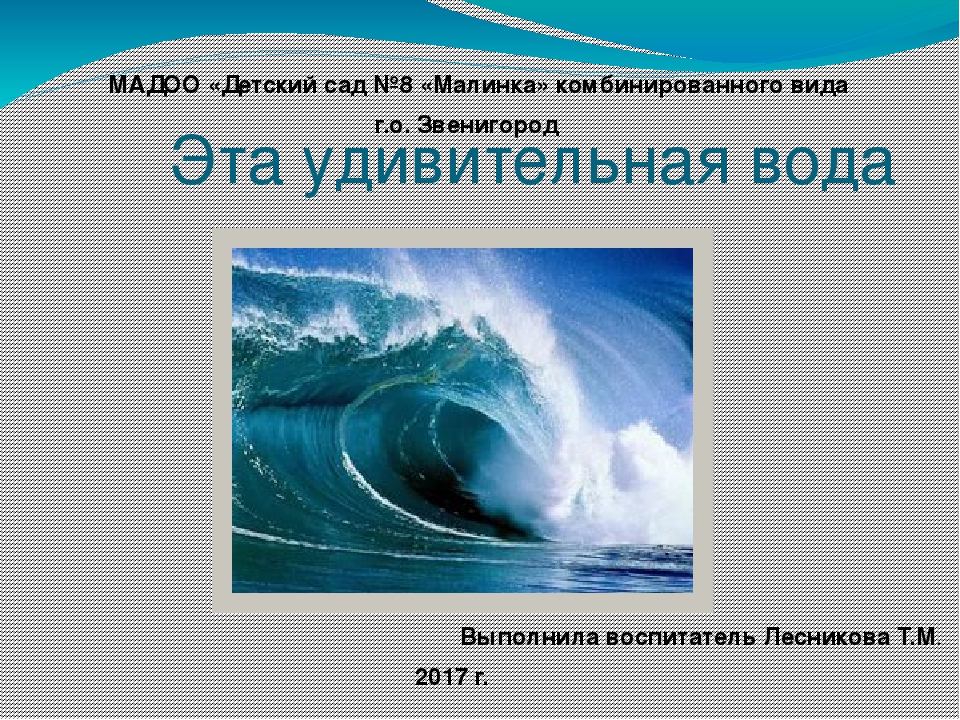 МАДОО «Детский сад №8 «Малинка» комбинированного вида г.о. Звенигород

Эта удивительная вода

Выполнила воспитатель Лесникова Т.М.

2017 г.